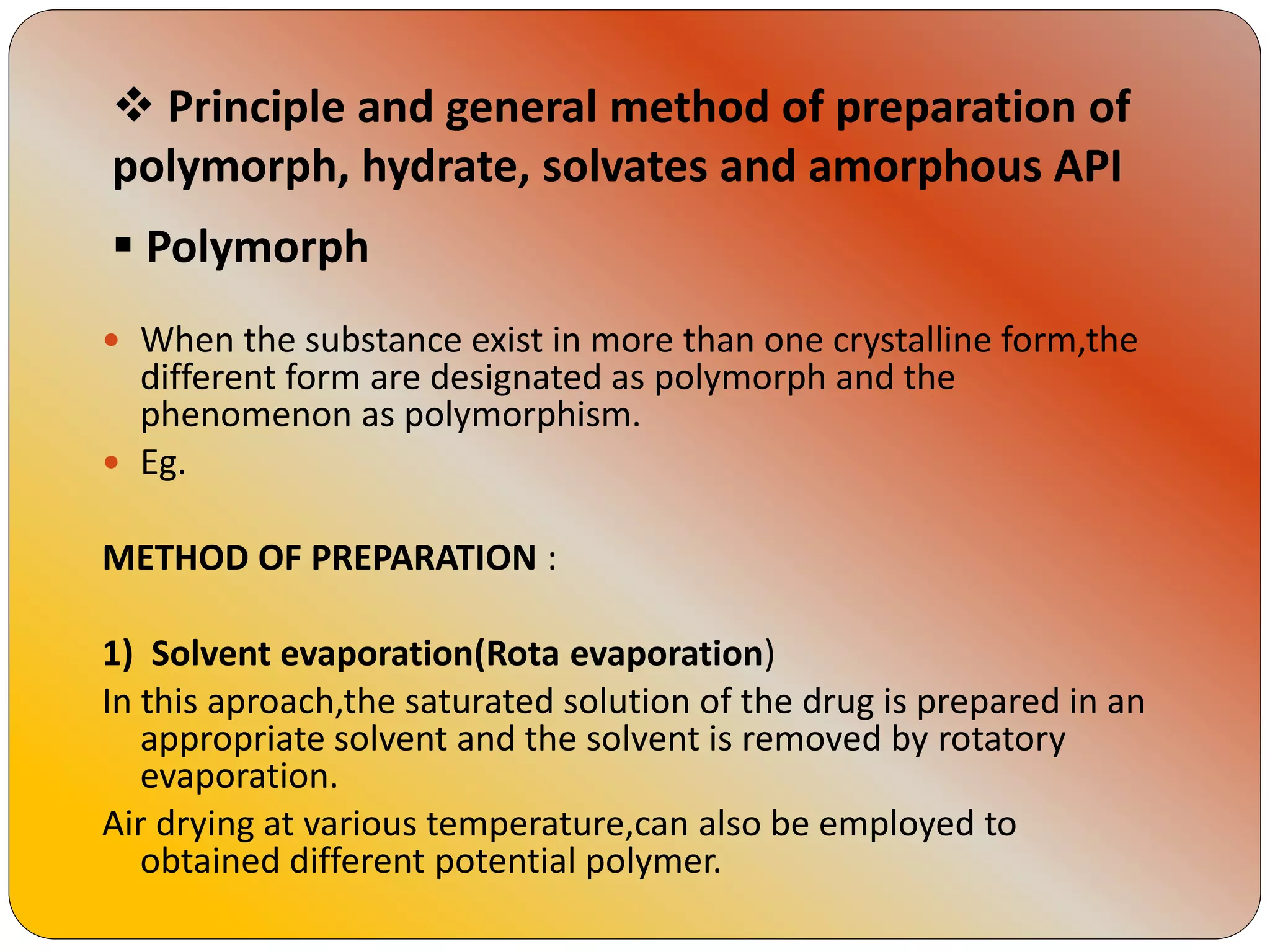 ❖ Principle and general method of preparation of polymorph, hydrate, solvates and amorphous API

▪ Polymorph

• When the substance exist in more than one crystalline form,the different form are designated as polymorph and the phenomenon as polymorphism.
• Eg.

METHOD OF PREPARATION :

1) Solvent evaporation(Rota evaporation)
In this aproach,the saturated solution of the drug is prepared in an appropriate solvent and the solvent is removed by rotatory evaporation.
Air drying at various temperature,can also be employed to obtained different potential polymer.